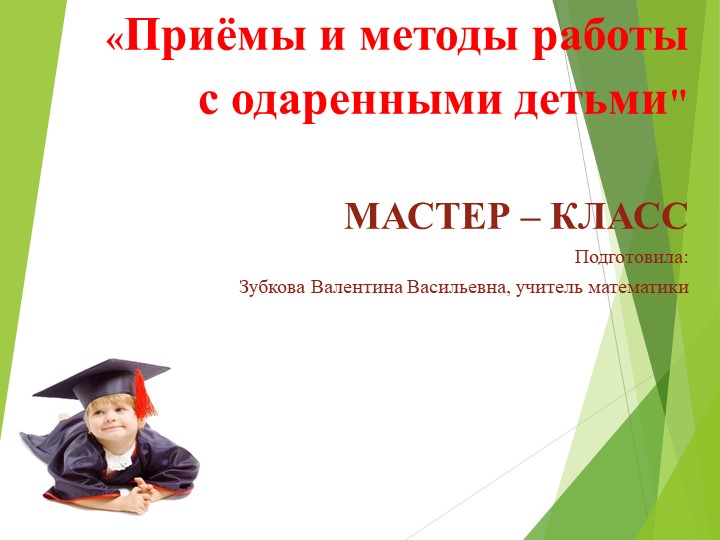 «Приёмы и методы работы с одаренными детьми"

МАСТЕР – КЛАСС

Подготовила:

Зубкова Валентина Васильевна, учитель математики